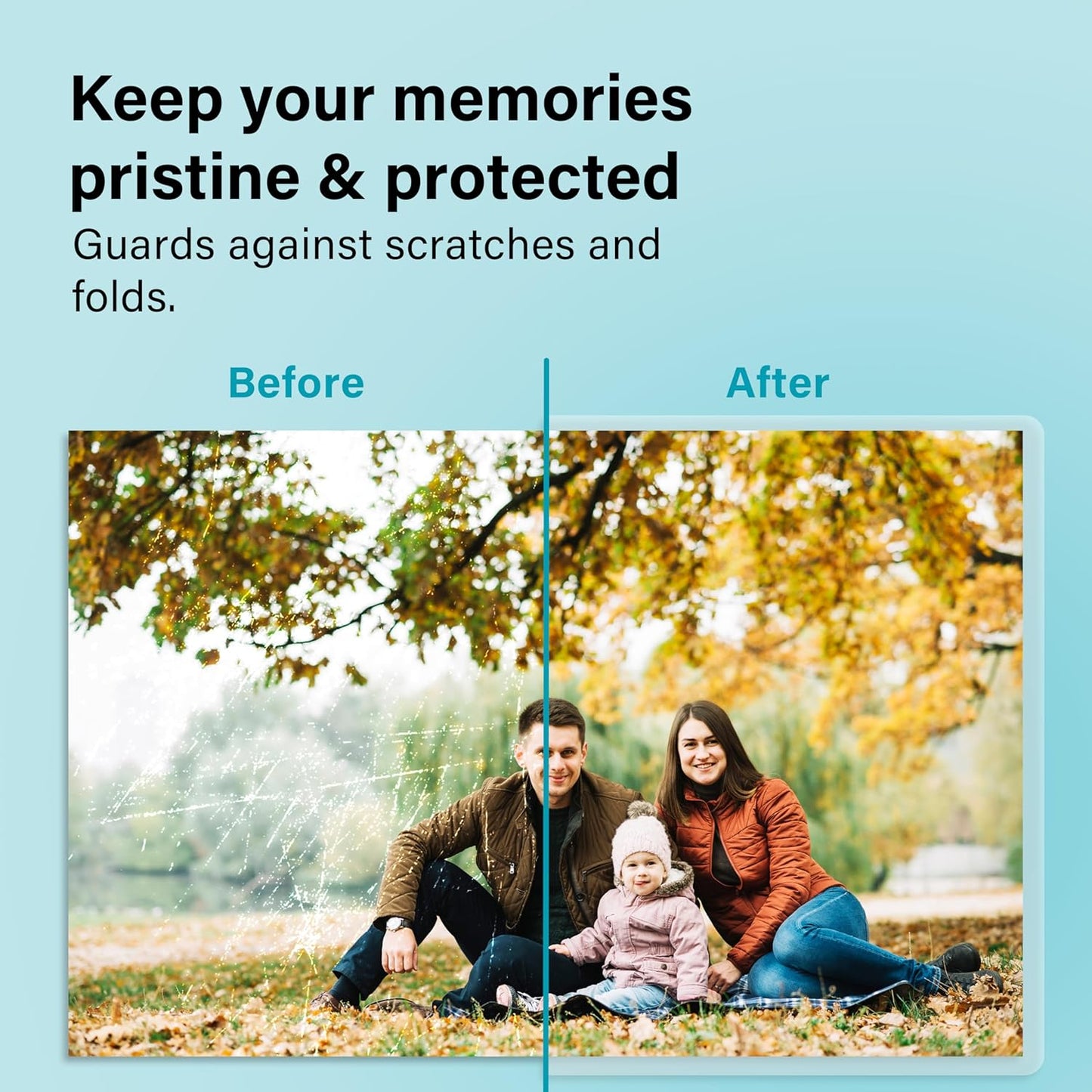 Keep your memories pristine & protected

Guards against scratches and folds.

Before

After